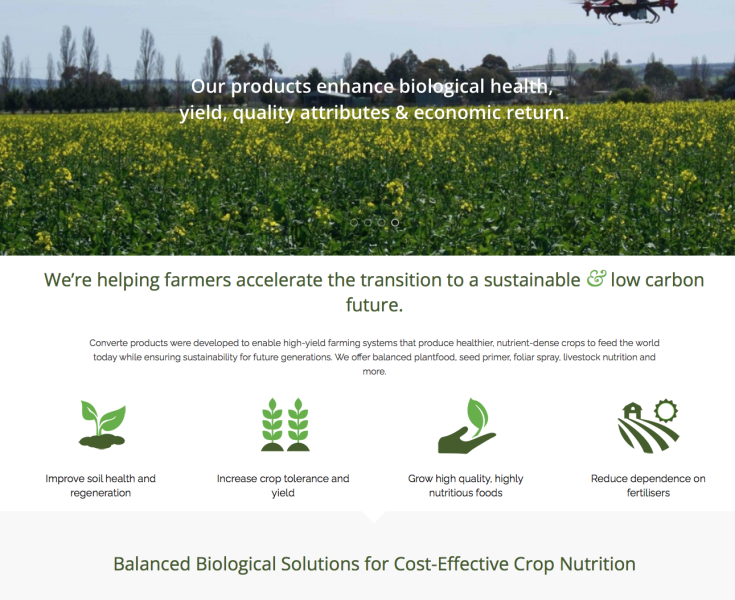 Our products enhance biological health, yield, quality attributes & economic return.

We're helping farmers accelerate the transition to a sustainable & low carbon future.

Converte products were developed to enable high-yield farming systems that produce healthier, nutrient-dense crops to feed the world today while ensuring sustainability for future generations. We offer balanced plantfood, seed primer, foliar spray, livestock nutrition and more.

Improve soil health and regeneration

Increase crop tolerance and yield

Grow high quality, highly nutritious foods

Reduce dependence on fertilisers

Balanced Biological Solutions for Cost-Effective Crop Nutrition